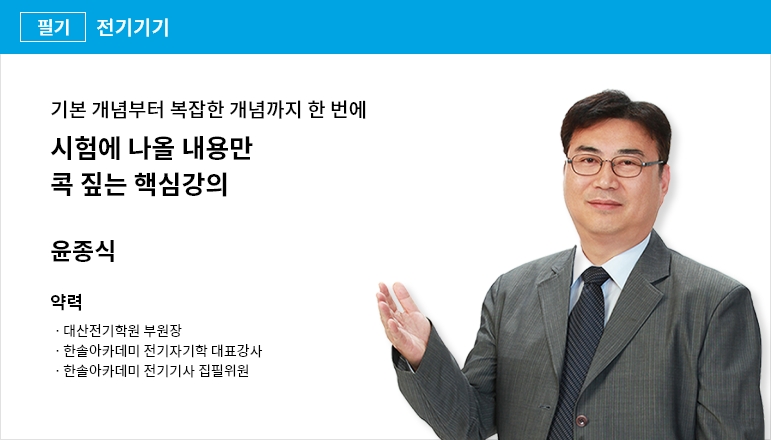 필기 전기기기

기본 개념부터 복잡한 개념까지 한 번에

시험에 나올 내용만
콕 짚는 핵심강의

윤종식

약력

· 대산전기학원 부원장
· 한솔아카데미 전기자기학 대표강사
· 한솔아카데미 전기기사 집필위원